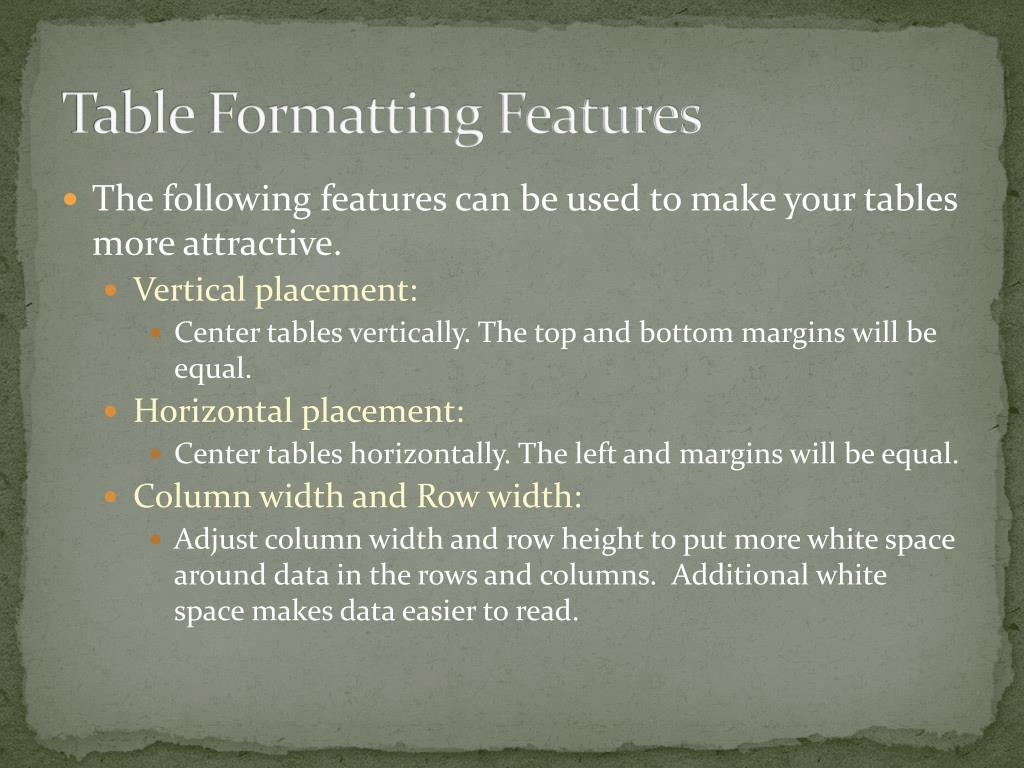 Table Formatting Features

The following features can be used to make your tables more attractive.

Vertical placement:

Center tables vertically. The top and bottom margins will be equal.

Horizontal placement:

Center tables horizontally. The left and margins will be equal.

Column width and Row width:

Adjust column width and row height to put more white space around data in the rows and columns. Additional white space makes data easier to read.